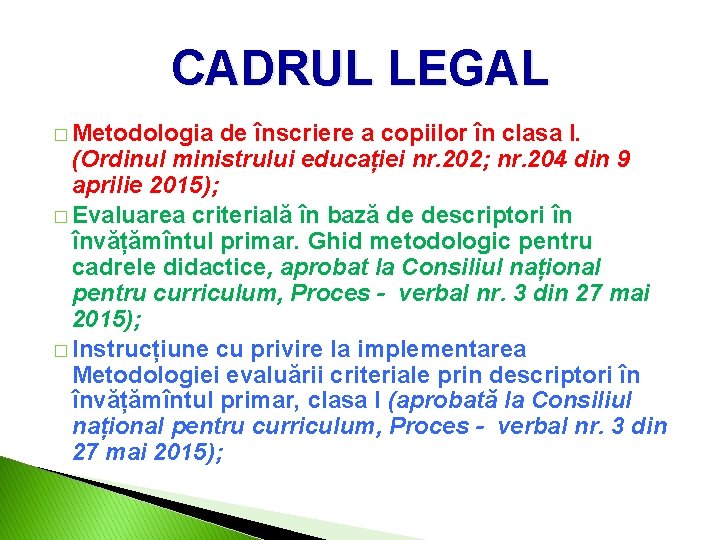 CADRUL LEGAL

□ Metodologia de înscriere a copiilor în clasa I. (Ordinul ministrului educației nr.202; nr.204 din 9 aprilie 2015);

□ Evaluarea criterială în bază de descriptori în învățămîntul primar. Ghid metodologic pentru cadrele didactice, aprobat la Consiliul național pentru curriculum, Proces - verbal nr. 3 din 27 mai 2015);

□ Instrucțiune cu privire la implementarea Metodologiei evaluării criteriale prin descriptori în învățămîntul primar, clasa I (aprobată la Consiliul național pentru curriculum, Proces - verbal nr. 3 din 27 mai 2015);